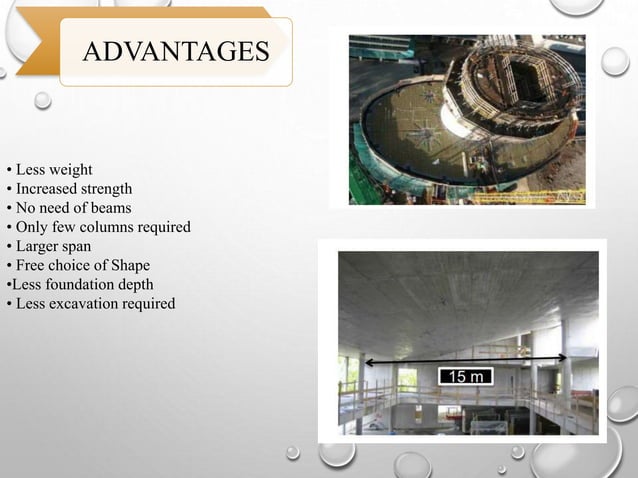 ADVANTAGES

• Less weight
• Increased strength
• No need of beams
• Only few columns required
• Larger span
• Free choice of Shape
•Less foundation depth
• Less excavation required

15 m